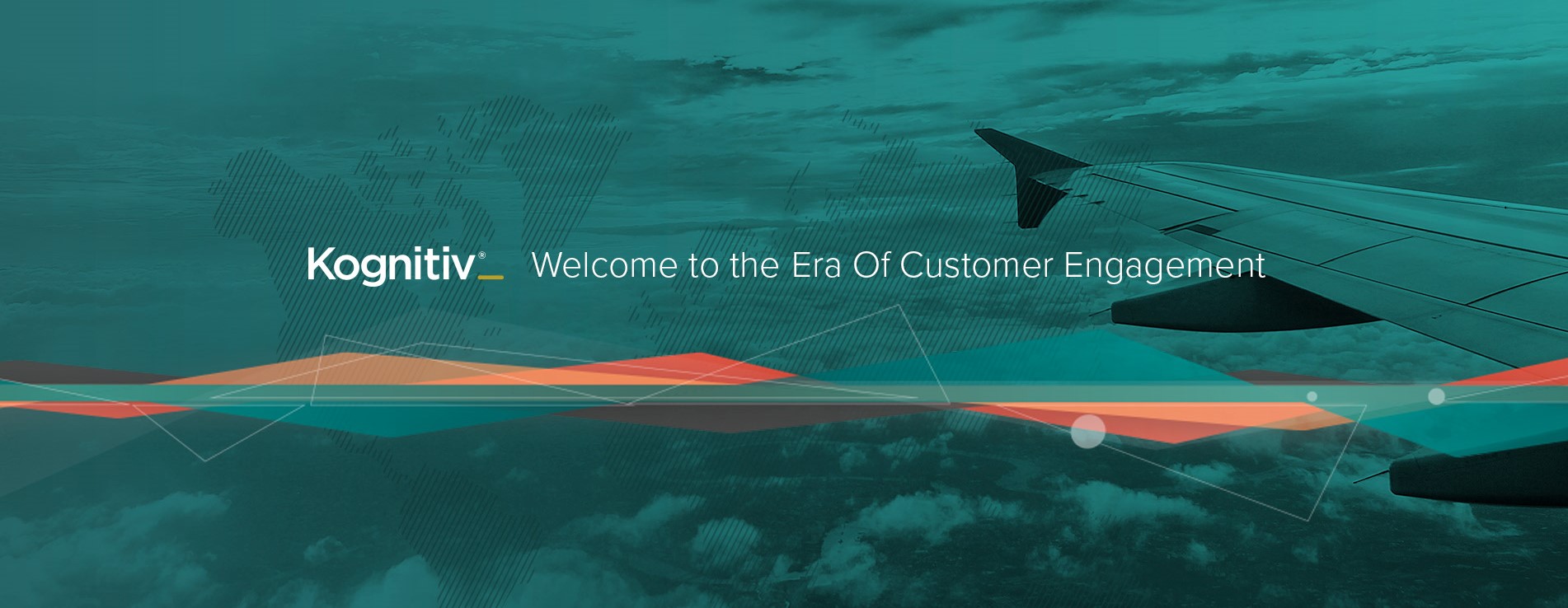 Kognitiv® Welcome to the Era Of Customer Engagement